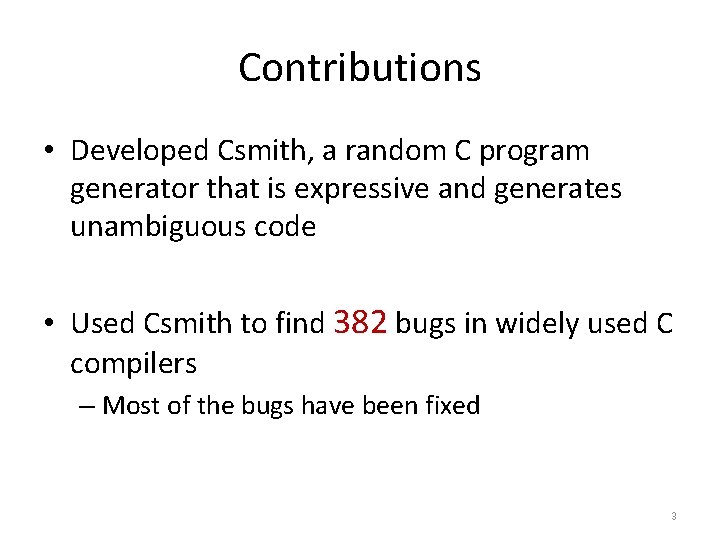 Contributions

• Developed Csmith, a random C program generator that is expressive and generates unambiguous code

• Used Csmith to find 382 bugs in widely used C compilers
– Most of the bugs have been fixed

3